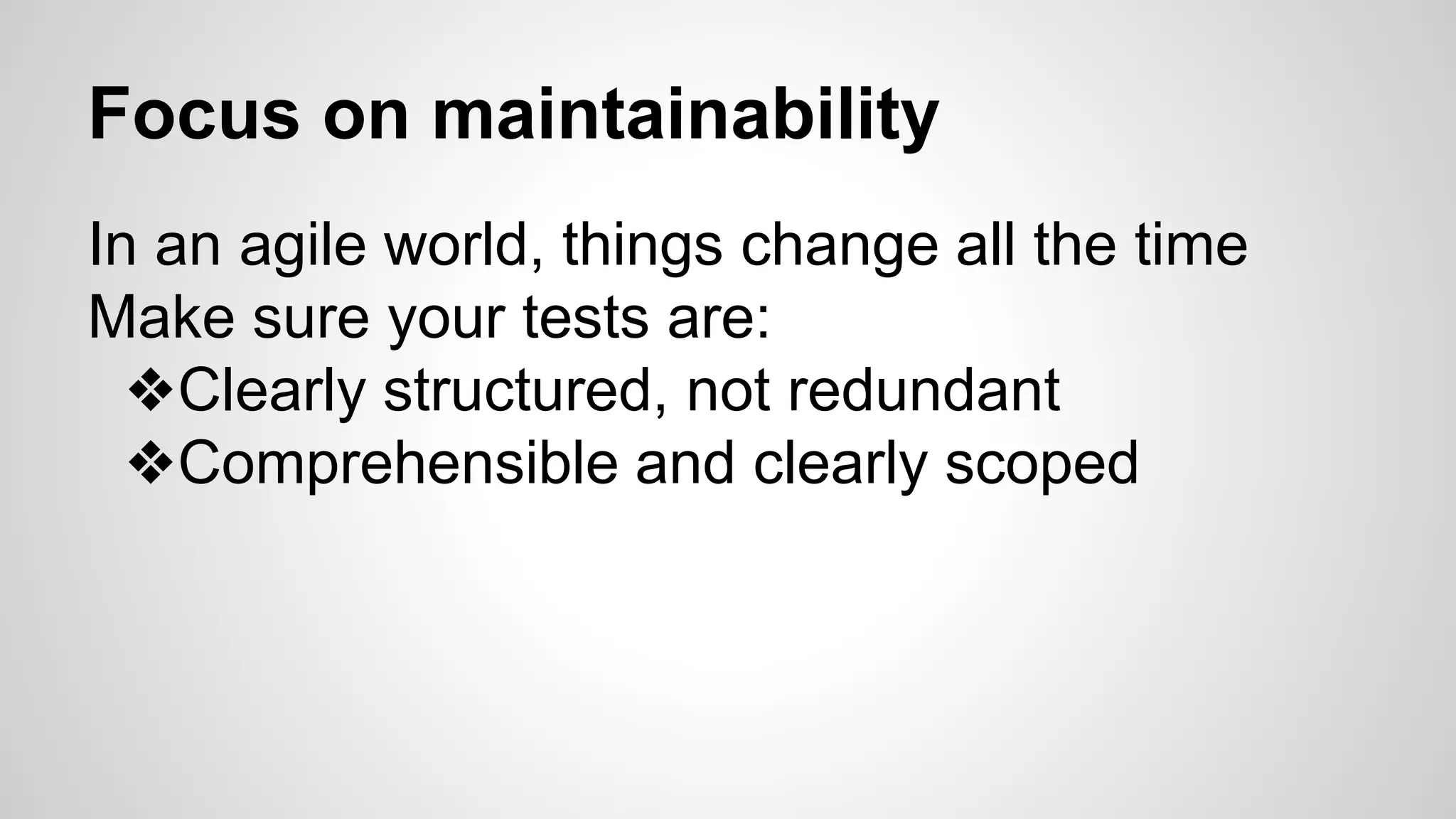 Focus on maintainability

In an agile world, things change all the time
Make sure your tests are:
❖Clearly structured, not redundant
❖Comprehensible and clearly scoped